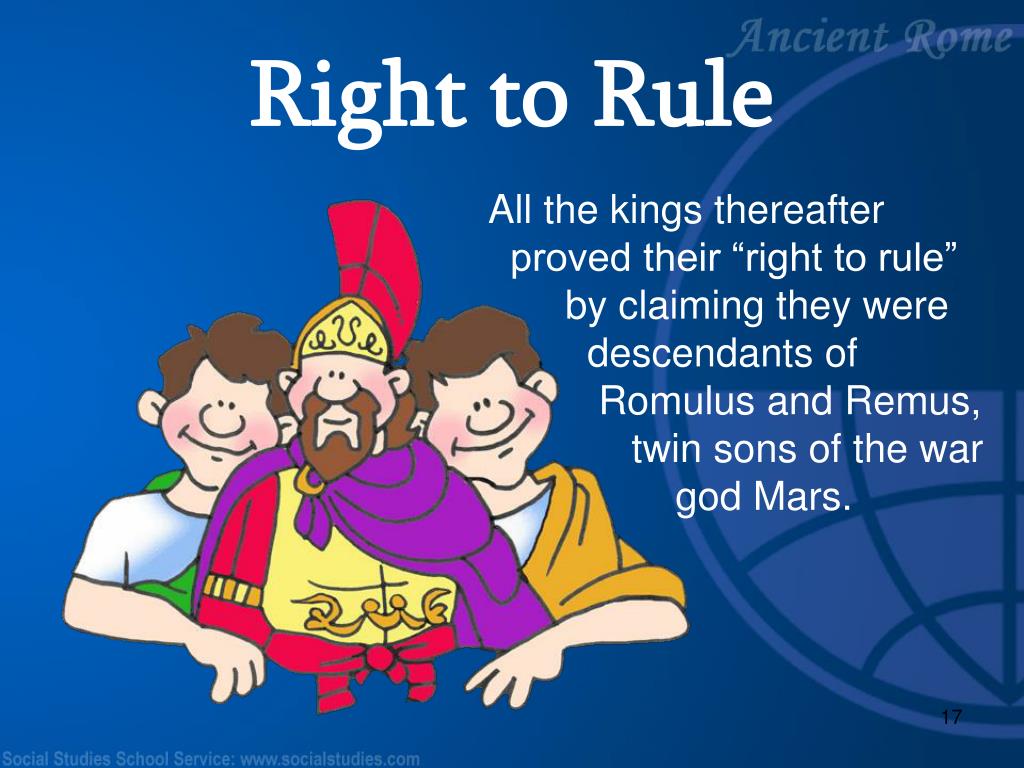 Ancient Rome

Right to Rule

All the kings thereafter proved their “right to rule” by claiming they were descendants of Romulus and Remus, twin sons of the war god Mars.

17

Social Studies School Service: www.socialstudies.com